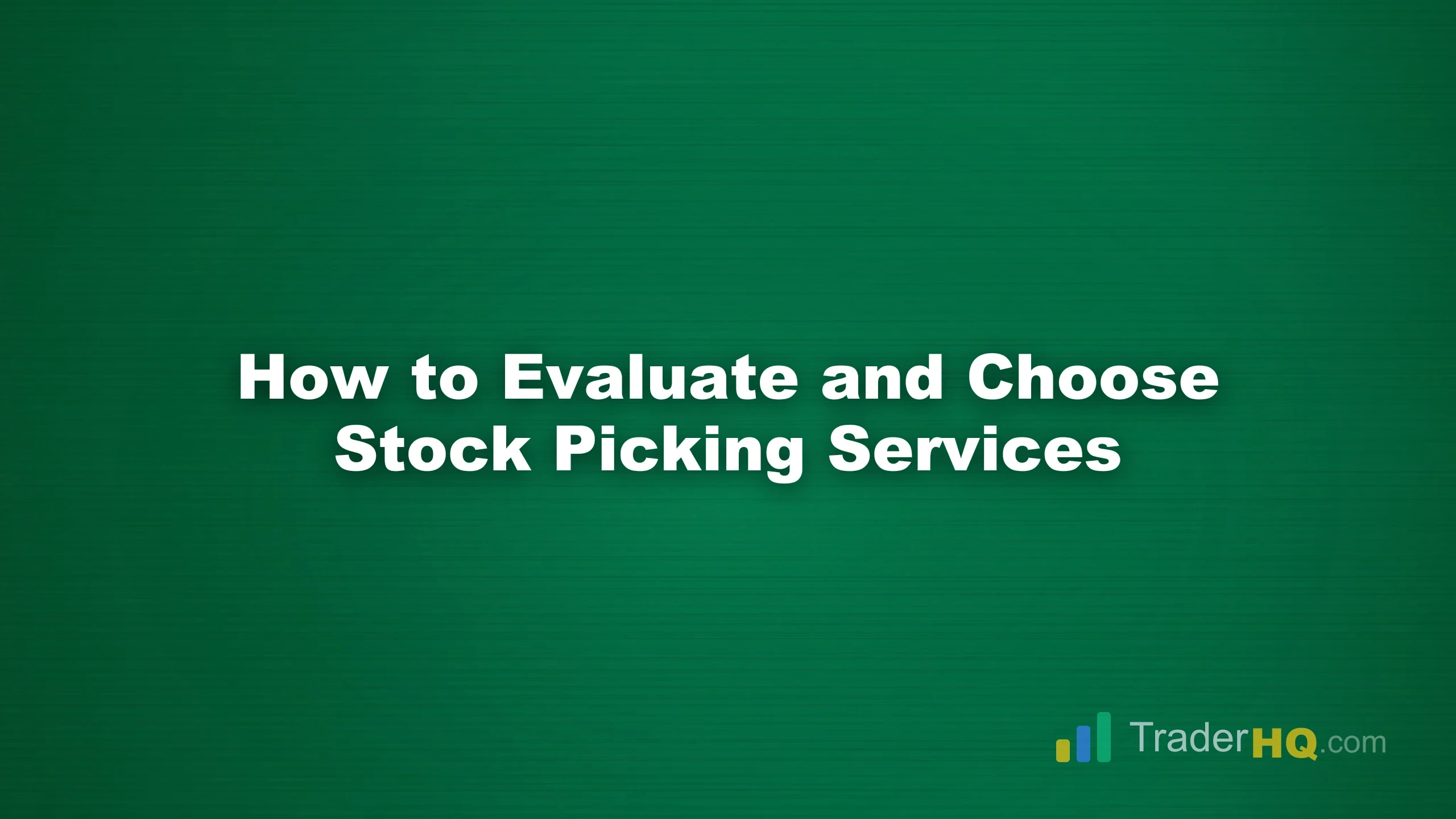 How to Evaluate and Choose Stock Picking Services

TraderHQ.com